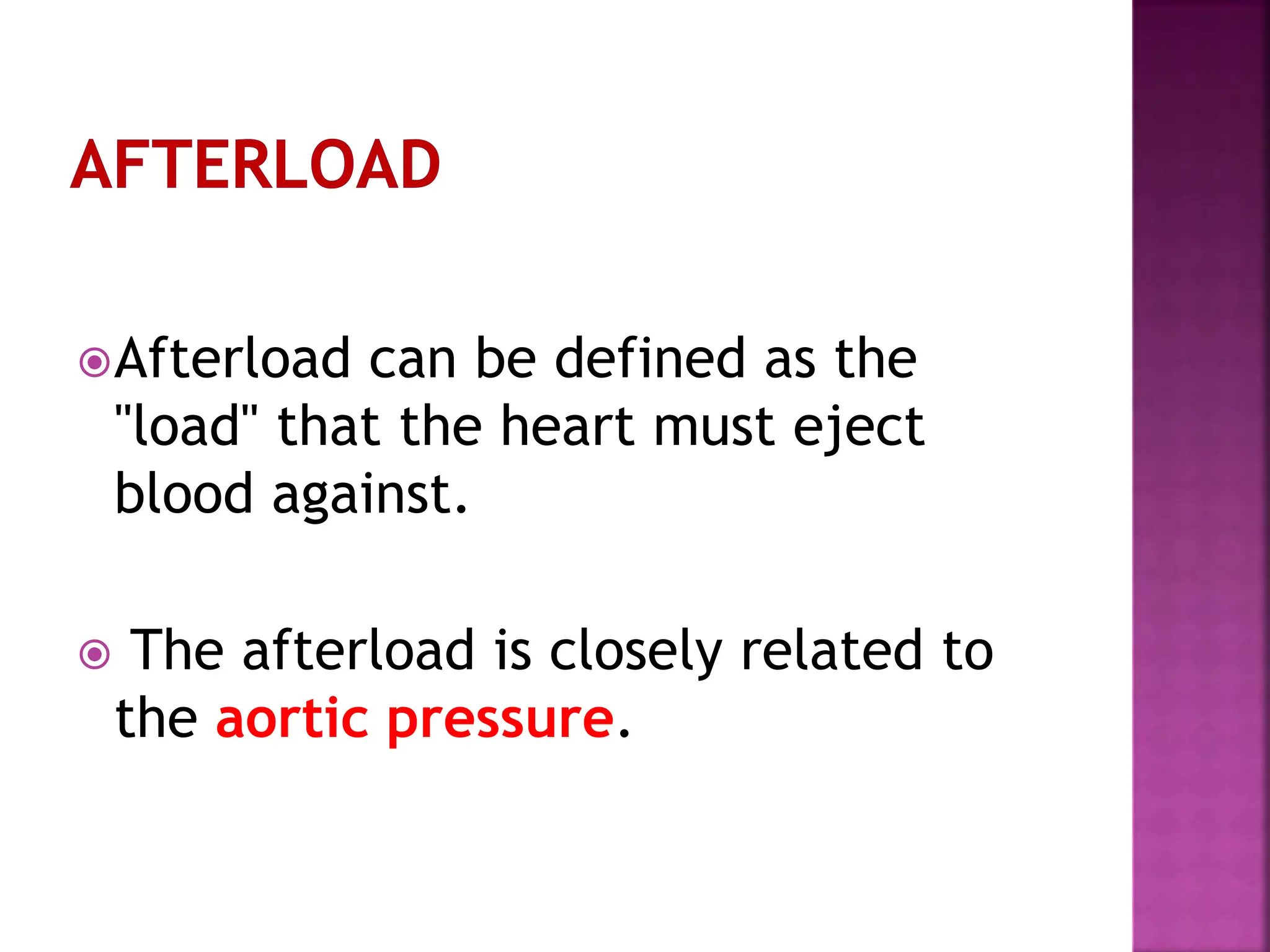 AFTERLOAD

Afterload can be defined as the "load" that the heart must eject blood against.

The afterload is closely related to the aortic pressure.